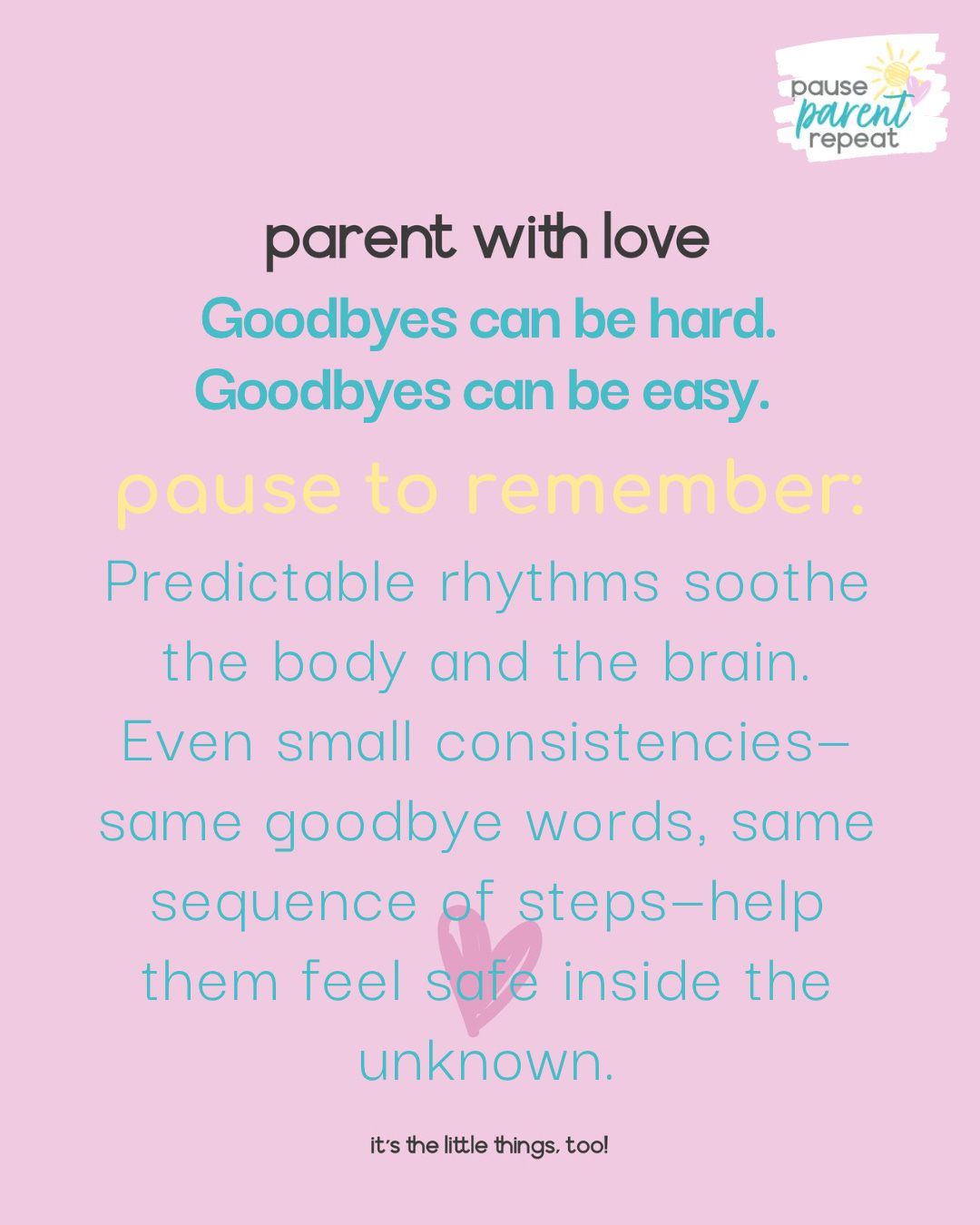 pause parent repeat

parent with love

Goodbyes can be hard.
Goodbyes can be easy.

pause to remember:

Predictable rhythms soothe the body and the brain. Even small consistencies—same goodbye words, same sequence of steps—help them feel safe inside the unknown.

it's the little things, too!